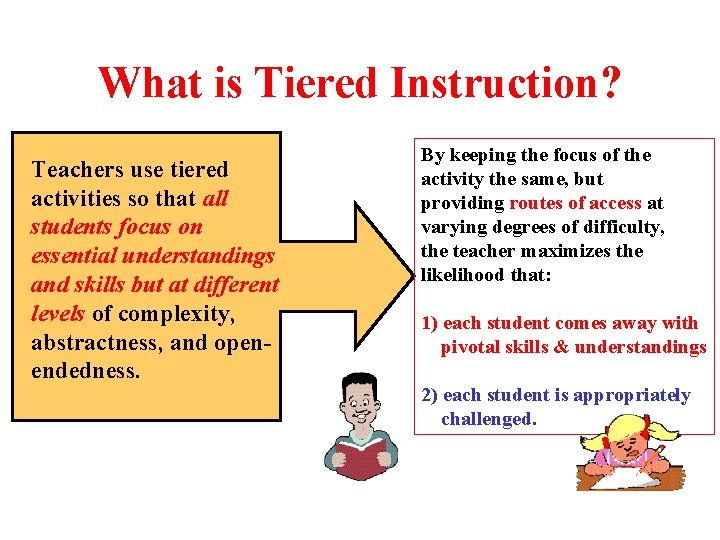 What is Tiered Instruction?

Teachers use tiered activities so that all students focus on essential understandings and skills but at different levels of complexity, abstractness, and open-endedness.

By keeping the focus of the activity the same, but providing routes of access at varying degrees of difficulty, the teacher maximizes the likelihood that:

1) each student comes away with pivotal skills & understandings

2) each student is appropriately challenged.